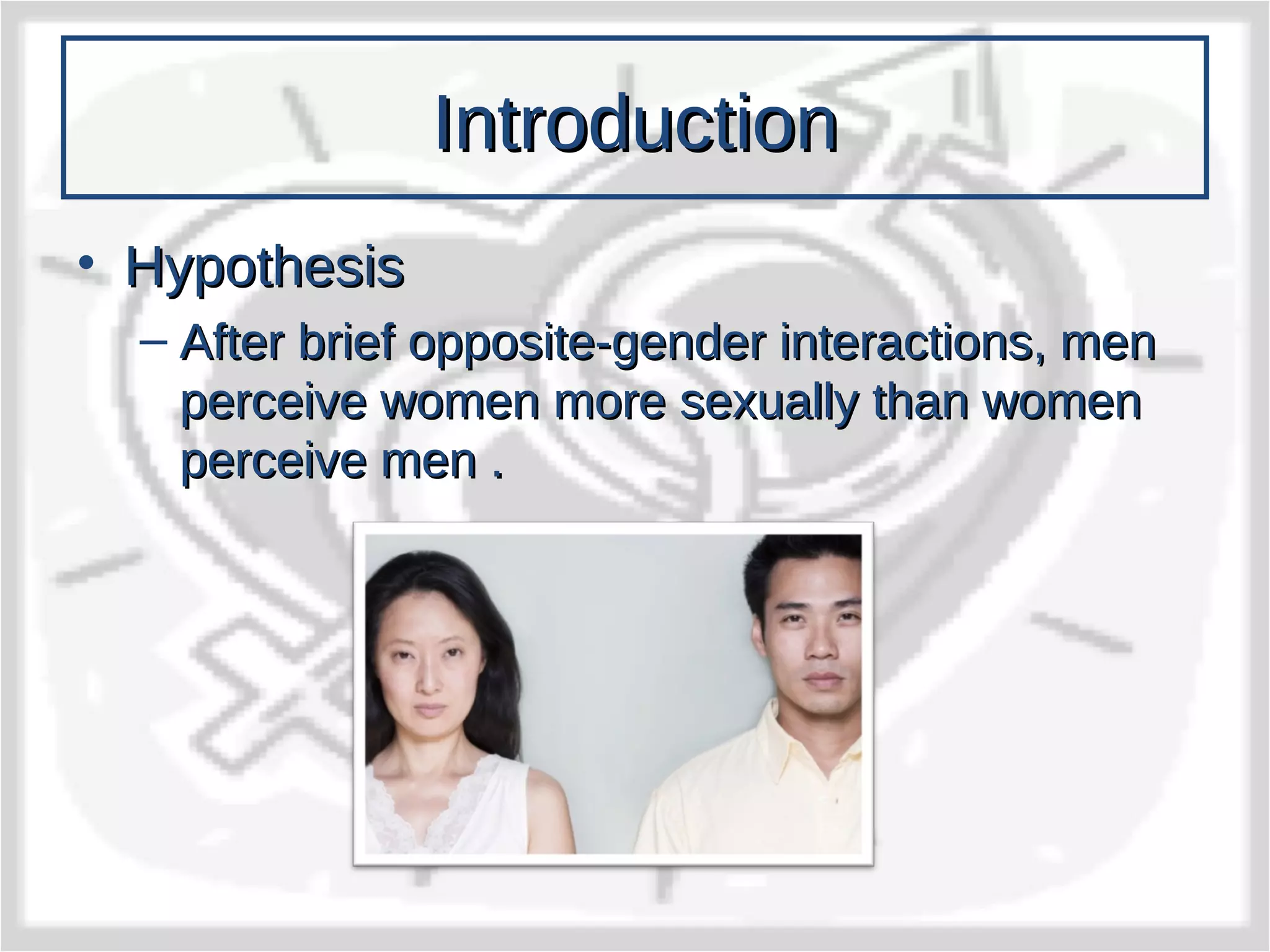 Introduction

• Hypothesis

– After brief opposite-gender interactions, men perceive women more sexually than women perceive men .